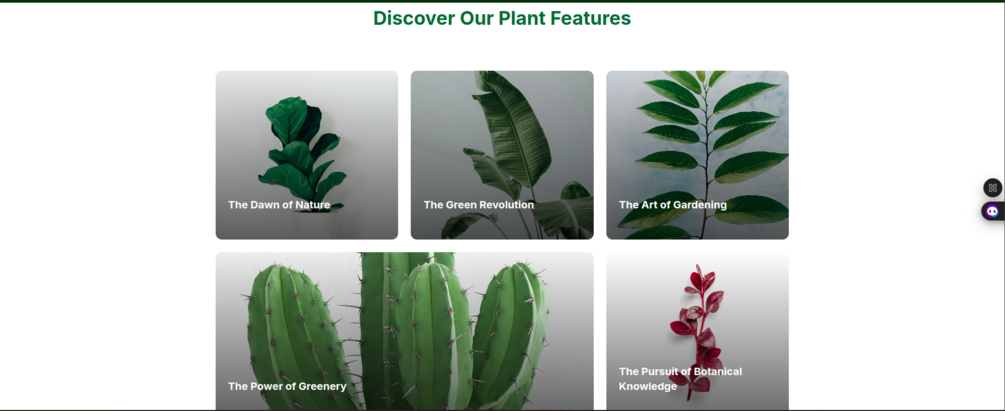 Discover Our Plant Features

The Dawn of Nature

The Green Revolution

The Art of Gardening

The Power of Greenery

The Pursuit of Botanical Knowledge